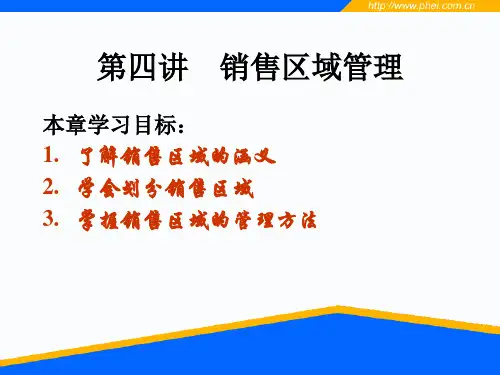 http://www.phei.com.cn

第四讲　销售区域管理

本章学习目标：
1. 了解销售区域的涵义
2. 学会划分销售区域
3. 掌握销售区域的管理方法